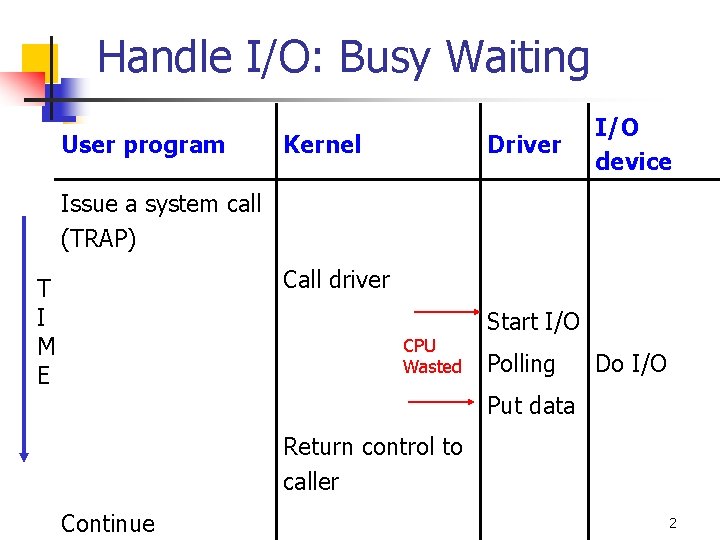 Handle I/O: Busy Waiting

| User program | Kernel | Driver | I/O device |
|---|---|---|---|
| Issue a system call (TRAP) | | | |
| | Call driver | | |
| | | Start I/O | |
| | CPU Wasted | Polling | Do I/O |
| | | Put data | |
| | Return control to caller | | |
| Continue | | | |

T I M E

2